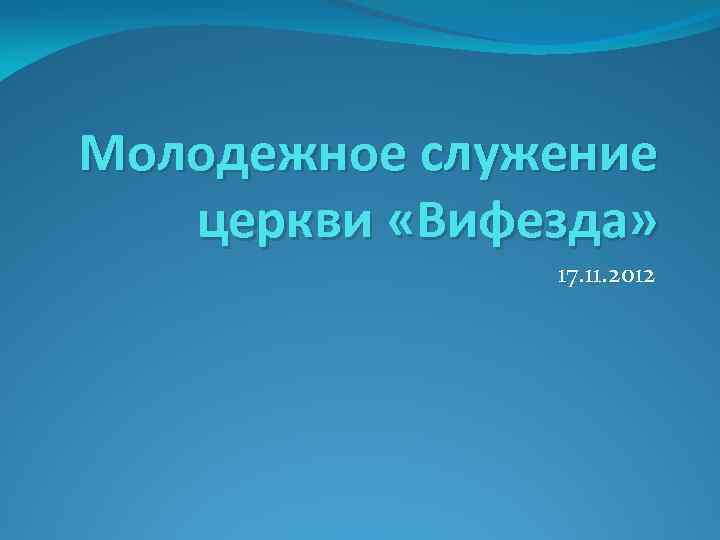 Молодежное служение церкви «Вифезда»

17.11.2012